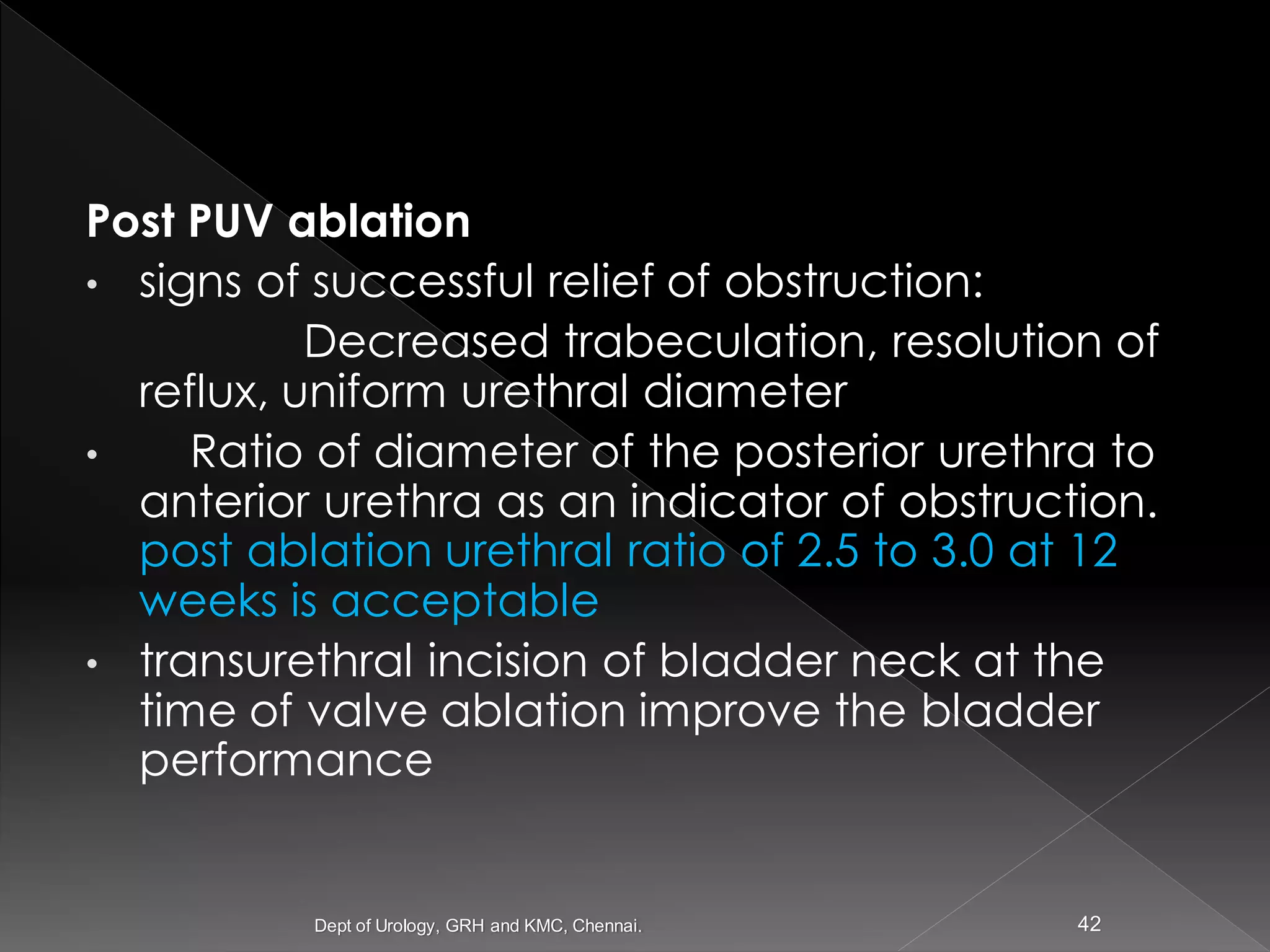 Post PUV ablation

• signs of successful relief of obstruction:
Decreased trabeculation, resolution of reflux, uniform urethral diameter

• Ratio of diameter of the posterior urethra to anterior urethra as an indicator of obstruction. post ablation urethral ratio of 2.5 to 3.0 at 12 weeks is acceptable

• transurethral incision of bladder neck at the time of valve ablation improve the bladder performance

Dept of Urology, GRH and KMC, Chennai.

42